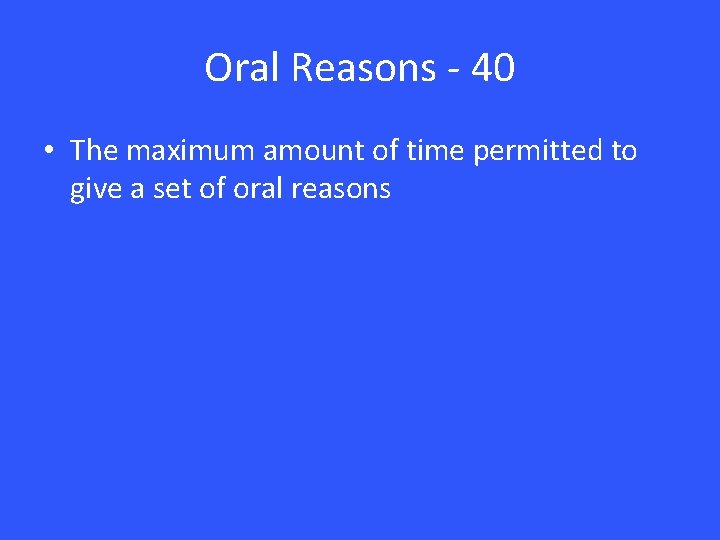 Oral Reasons - 40

• The maximum amount of time permitted to give a set of oral reasons